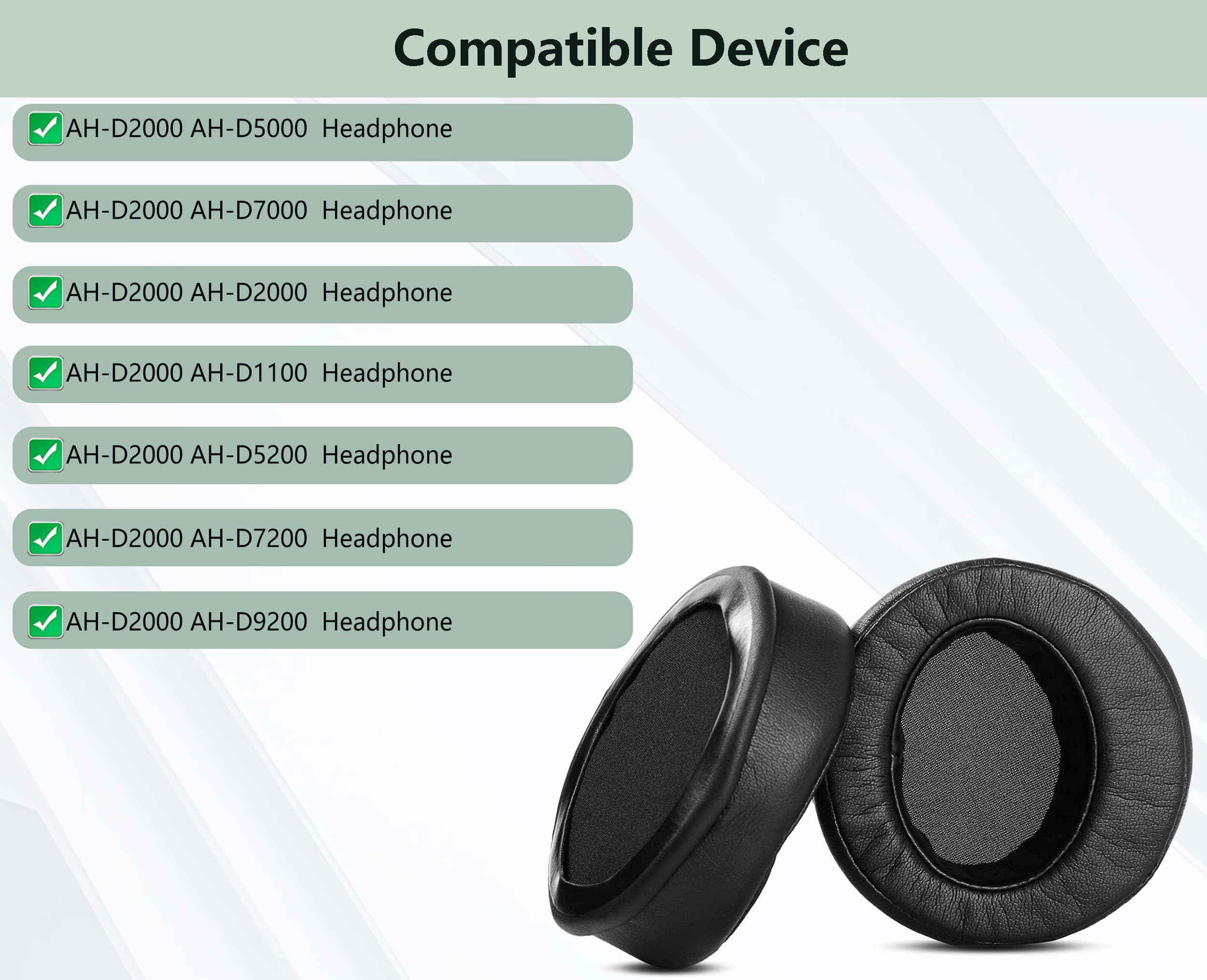 Compatible Device

AH-D2000 AH-D5000 Headphone

AH-D2000 AH-D7000 Headphone

AH-D2000 AH-D2000 Headphone

AH-D2000 AH-D1100 Headphone

AH-D2000 AH-D5200 Headphone

AH-D2000 AH-D7200 Headphone

AH-D2000 AH-D9200 Headphone